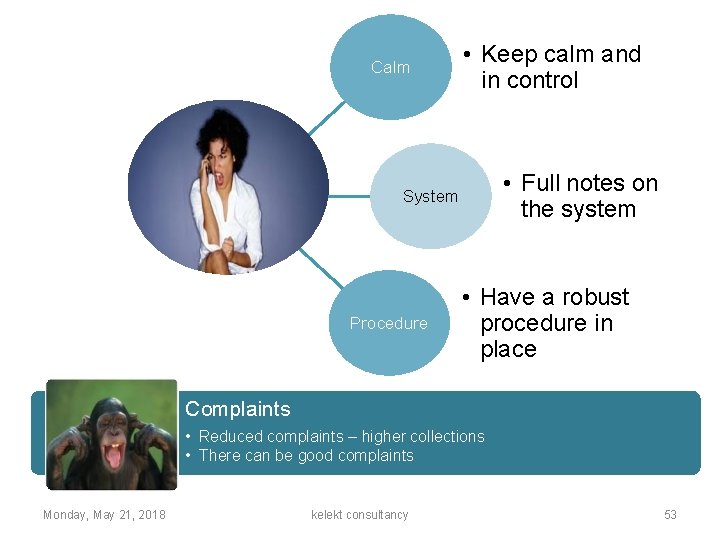 Calm

• Keep calm and in control

System

• Full notes on the system

Procedure

• Have a robust procedure in place

Complaints

• Reduced complaints – higher collections
• There can be good complaints

Monday, May 21, 2018

kelekt consultancy

53